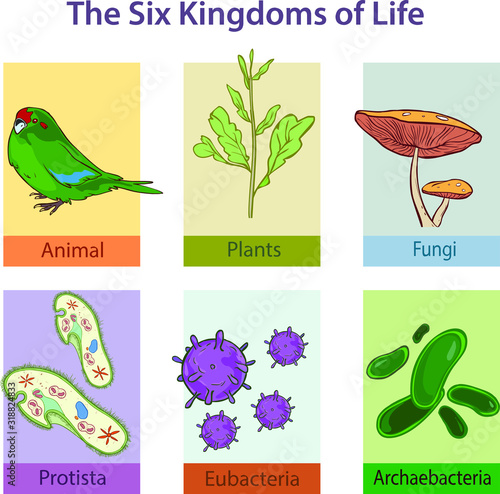 The Six Kingdoms of Life

Animal

Plants

Fungi

Protista

Eubacteria

Archaebacteria

Adobe Stock | #318824833